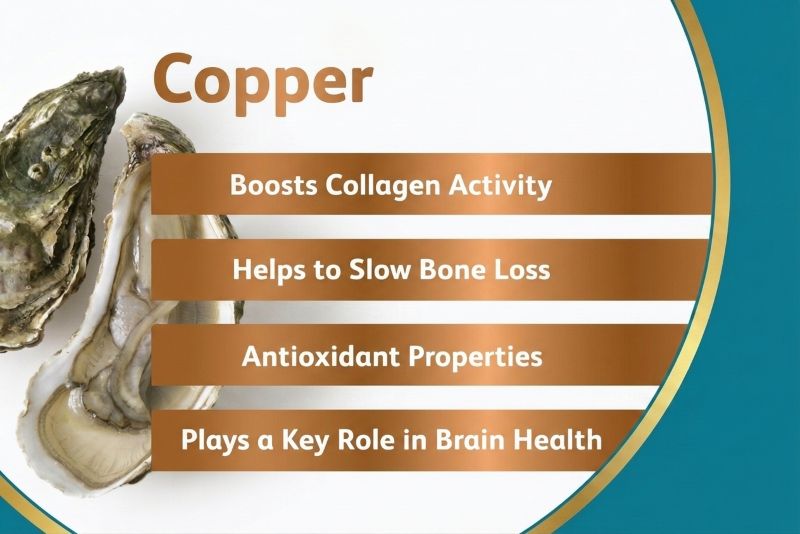 Copper

Boosts Collagen Activity

Helps to Slow Bone Loss

Antioxidant Properties

Plays a Key Role in Brain Health